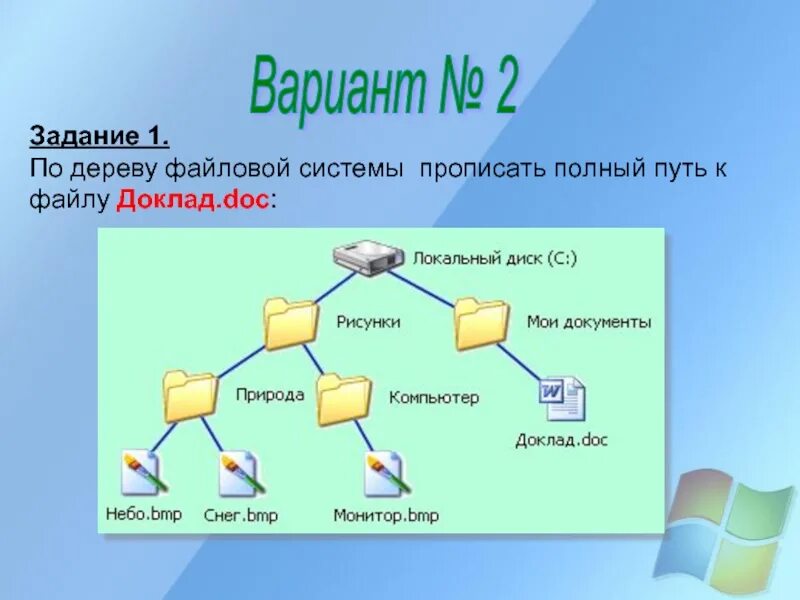 Вариант № 2

Задание 1.
По дереву файловой системы прописать полный путь к файлу Доклад.doc:

Локальный диск (C:)
Рисунки
Мои документы
Природа
Компьютер
Доклад.doc
Небо.bmp
Снег.bmp
Монитор.bmp